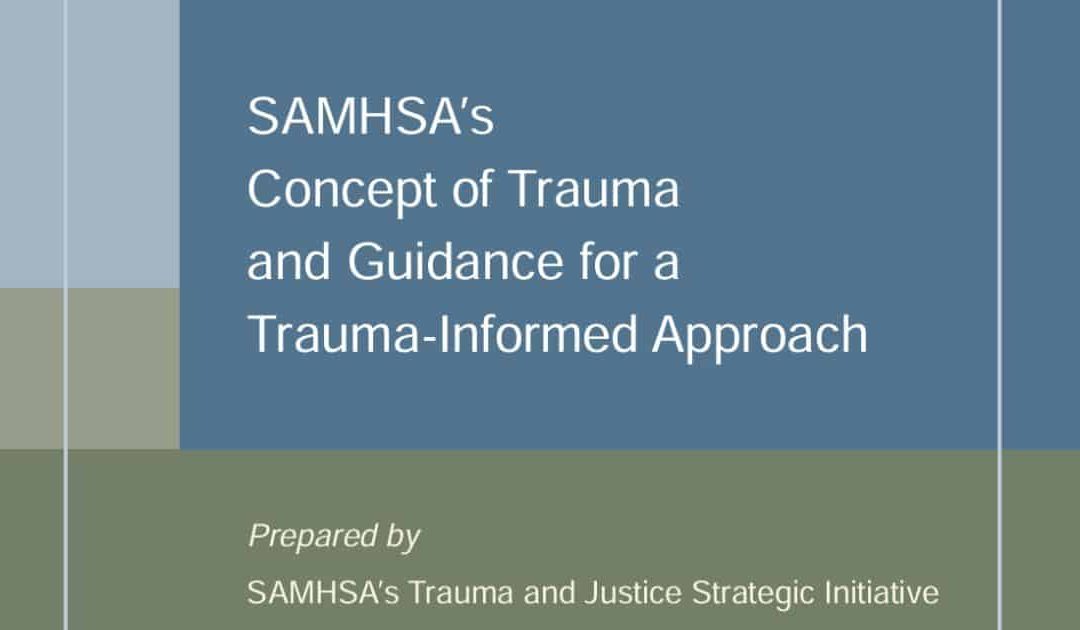 SAMHSA's
Concept of Trauma
and Guidance for a
Trauma-Informed Approach

Prepared by
SAMHSA's Trauma and Justice Strategic Initiative